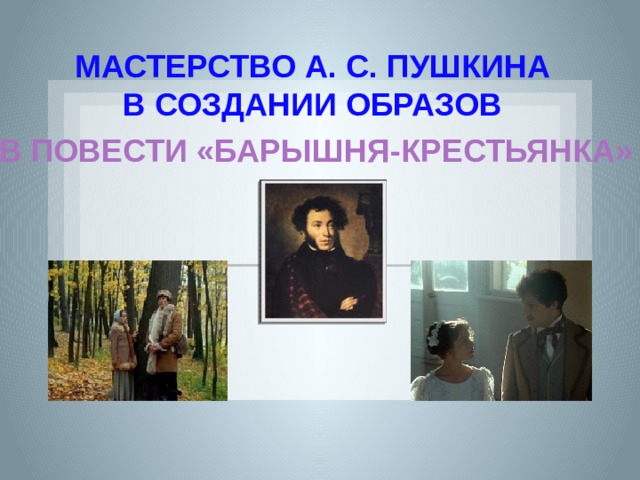 МАСТЕРСТВО А. С. ПУШКИНА В СОЗДАНИИ ОБРАЗОВ

В ПОВЕСТИ «БАРЫШНЯ-КРЕСТЬЯНКА»